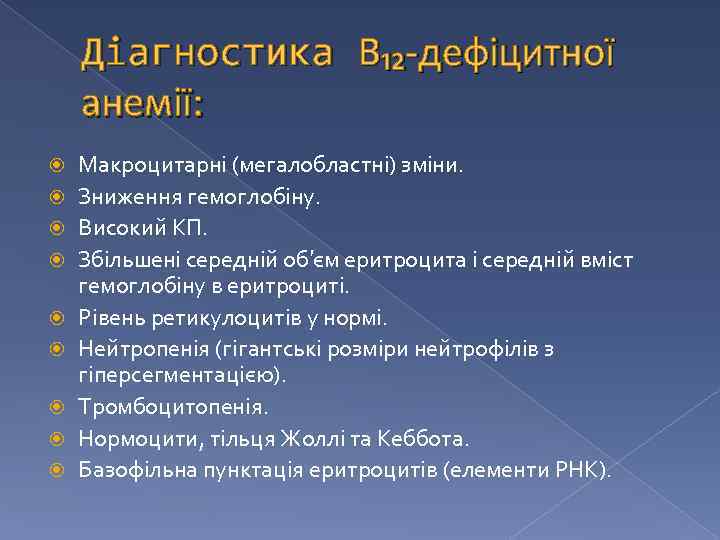 Діагностика $B_{12}$-дефіцитної анемії:

Макроцитарні (мегалобластні) зміни.
Зниження гемоглобіну.
Високий КП.
Збільшені середній об'єм еритроцита і середній вміст гемоглобіну в еритроциті.
Рівень ретикулоцитів у нормі.
Нейтропенія (гігантські розміри нейтрофілів з гіперсегментацією).
Тромбоцитопенія.
Нормоцити, тільця Жоллі та Кеббота.
Базофільна пунктація еритроцитів (елементи РНК).